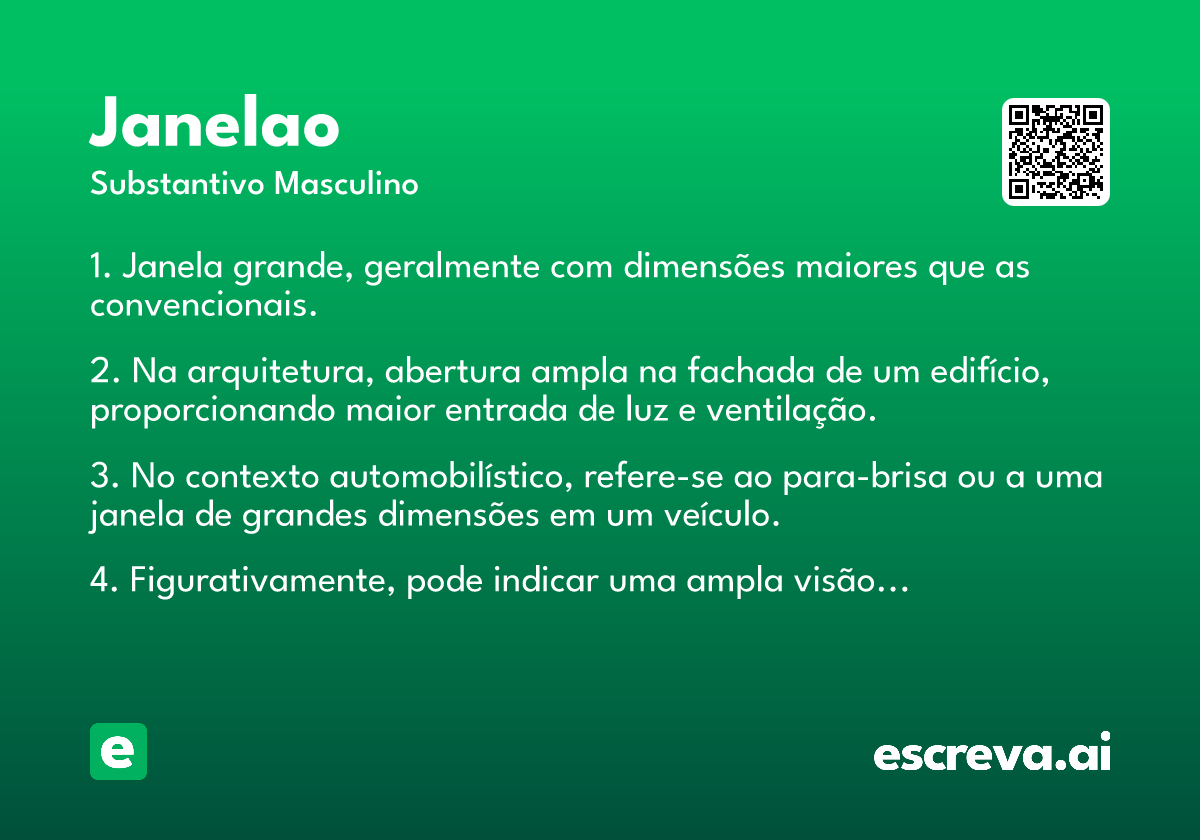 Janelao

Substantivo Masculino

1. Janela grande, geralmente com dimensões maiores que as convencionais.

2. Na arquitetura, abertura ampla na fachada de um edifício, proporcionando maior entrada de luz e ventilação.

3. No contexto automobilístico, refere-se ao para-brisa ou a uma janela de grandes dimensões em um veículo.

4. Figurativamente, pode indicar uma ampla visão...

e

escreva.ai